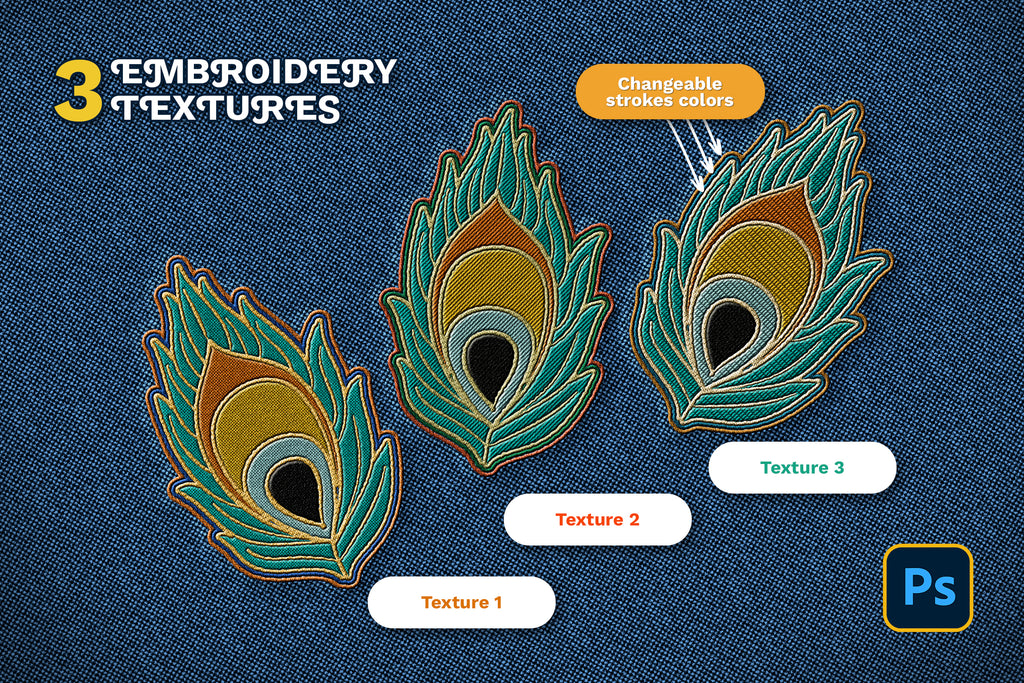 3 EMBROIDERY TEXTURES

Changeable strokes colors

Texture 3

Texture 2

Texture 1

Ps